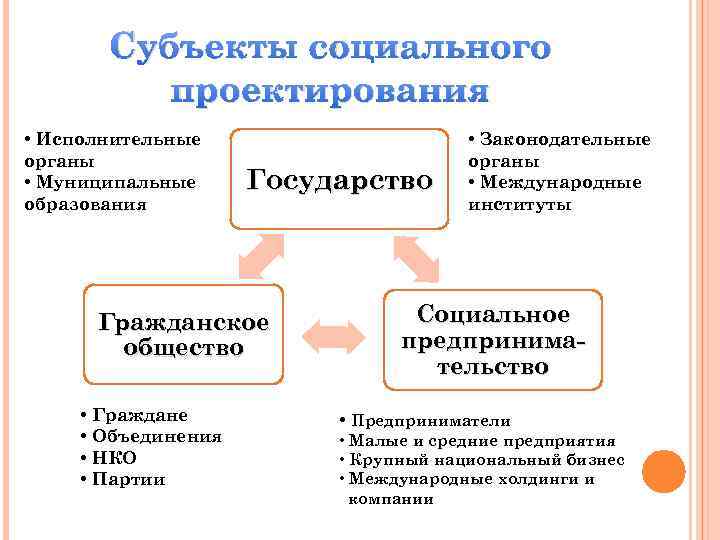 Субъекты социального проектирования

• Исполнительные органы
• Муниципальные образования

Государство

• Законодательные органы
• Международные институты

Гражданское общество

Социальное предпринимательство

• Граждане
• Объединения
• НКО
• Партии

• Предприниматели
• Малые и средние предприятия
• Крупный национальный бизнес
• Международные холдинги и компании